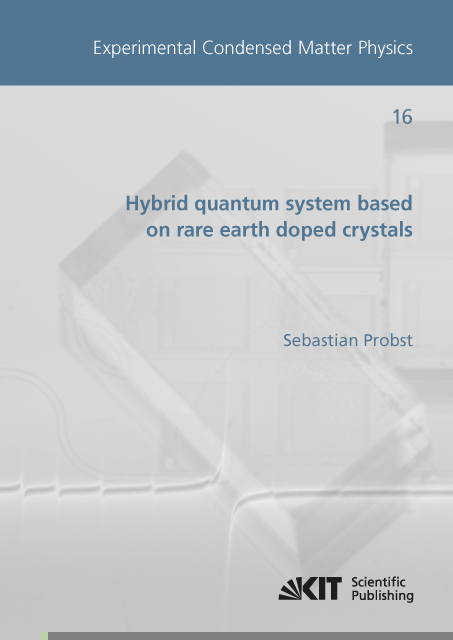 Experimental Condensed Matter Physics

16

Hybrid quantum system based on rare earth doped crystals

Sebastian Probst

KIT Scientific Publishing